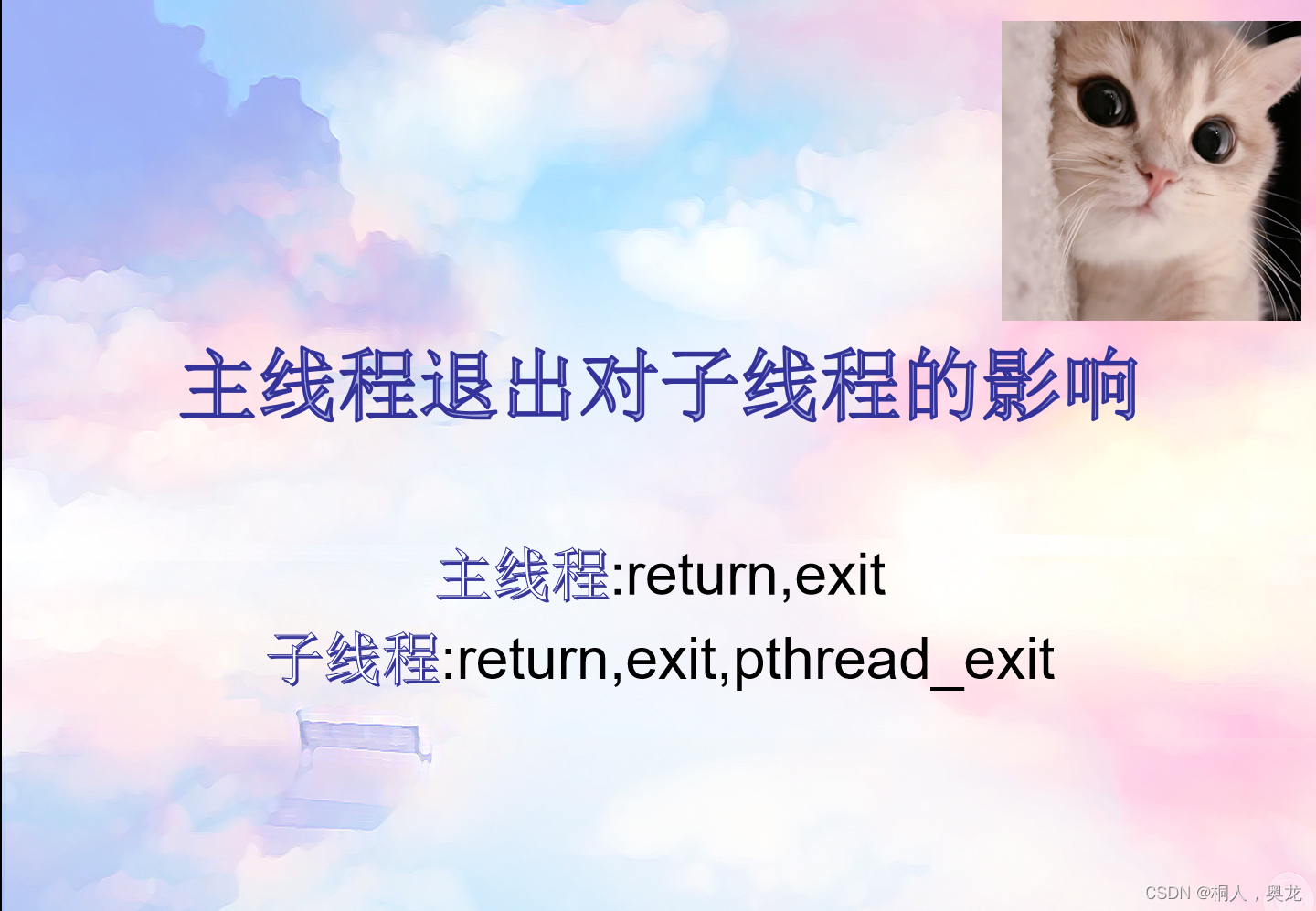 主线程退出对子线程的影响

主线程:return,exit
子线程:return,exit,pthread_exit

CSDN @桐人，奥龙